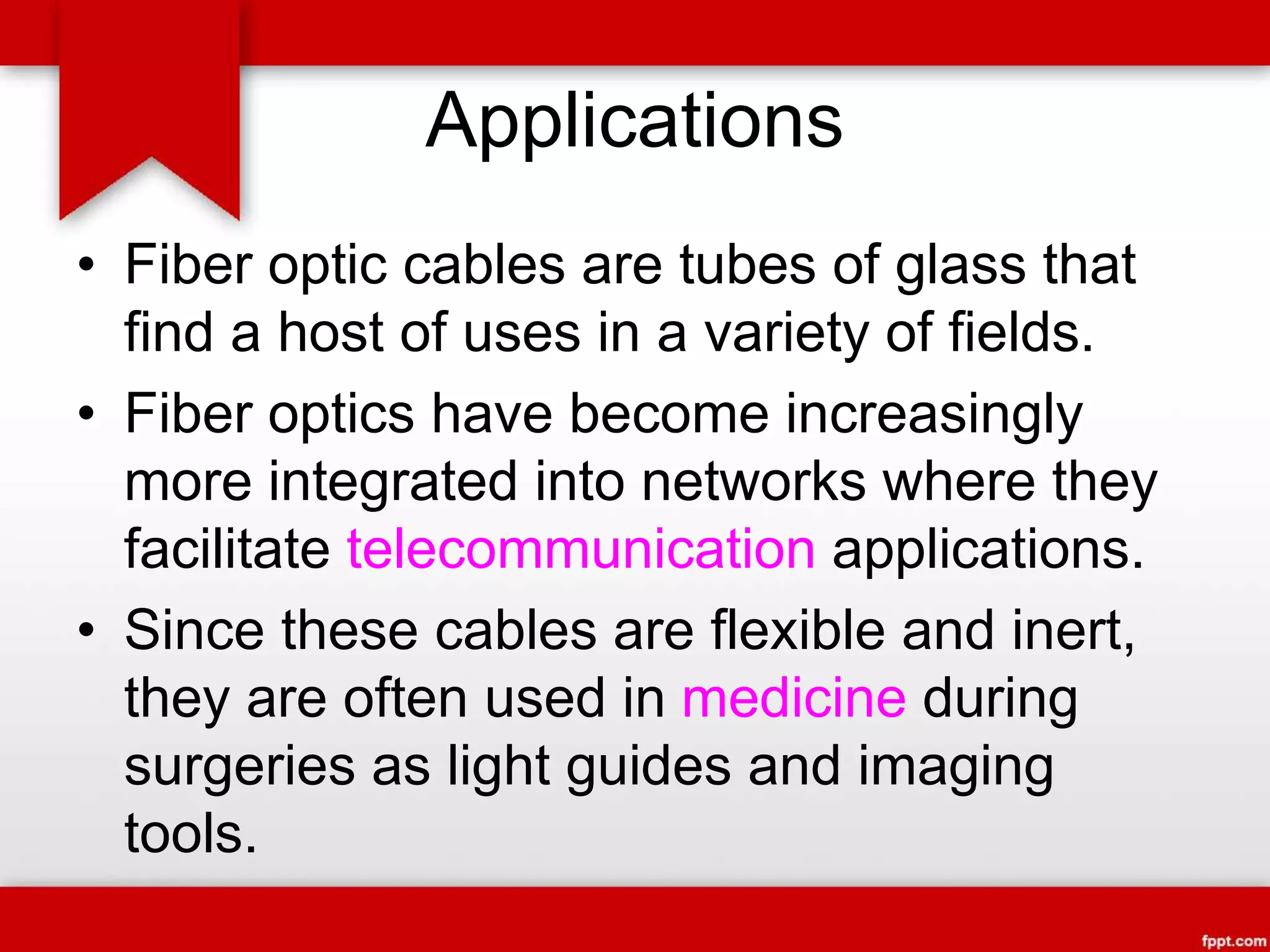 Applications

• Fiber optic cables are tubes of glass that find a host of uses in a variety of fields.

• Fiber optics have become increasingly more integrated into networks where they facilitate telecommunication applications.

• Since these cables are flexible and inert, they are often used in medicine during surgeries as light guides and imaging tools.

fppt.com